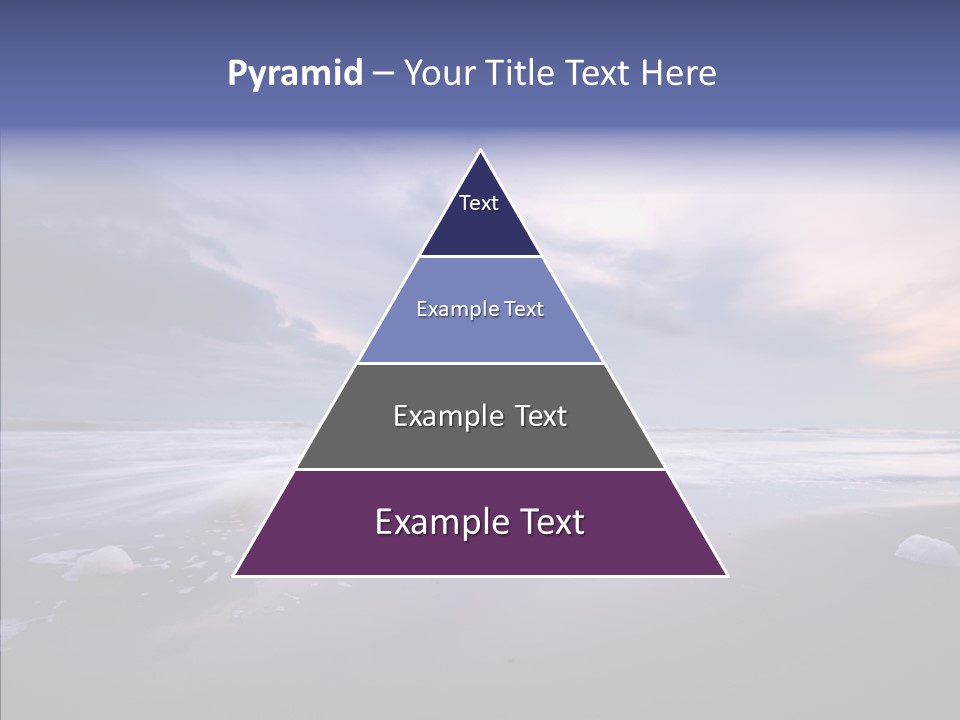 Pyramid – Your Title Text Here

Text

Example Text

Example Text

Example Text